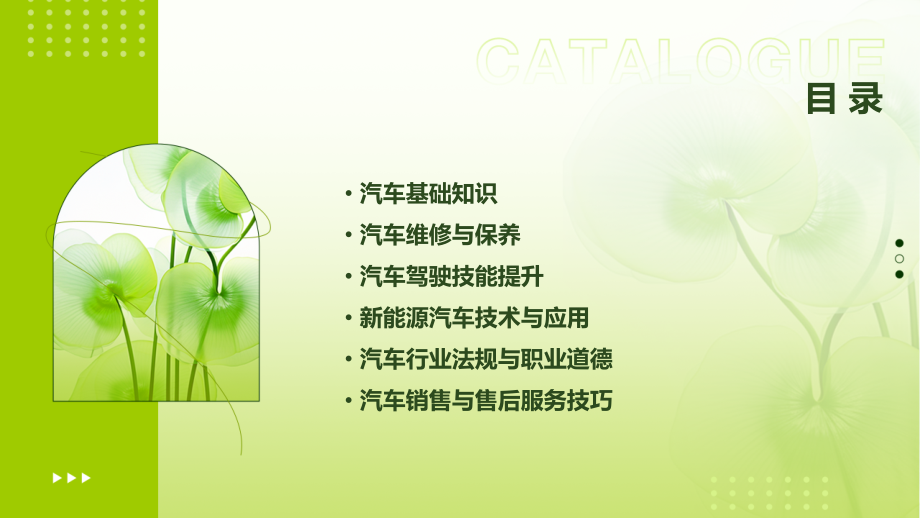 CATALOGUE

目录

• 汽车基础知识
• 汽车维修与保养
• 汽车驾驶技能提升
• 新能源汽车技术与应用
• 汽车行业法规与职业道德
• 汽车销售与售后服务技巧